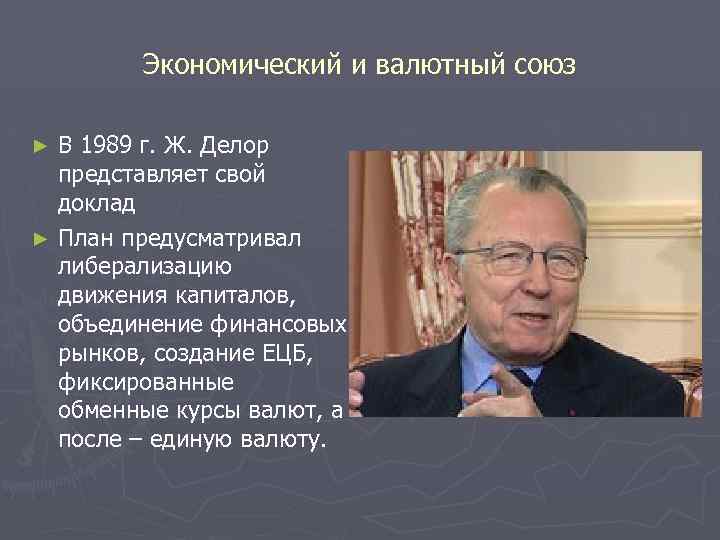 Экономический и валютный союз

► В 1989 г. Ж. Делор представляет свой доклад

► План предусматривал либерализацию движения капиталов, объединение финансовых рынков, создание ЕЦБ, фиксированные обменные курсы валют, а после – единую валюту.